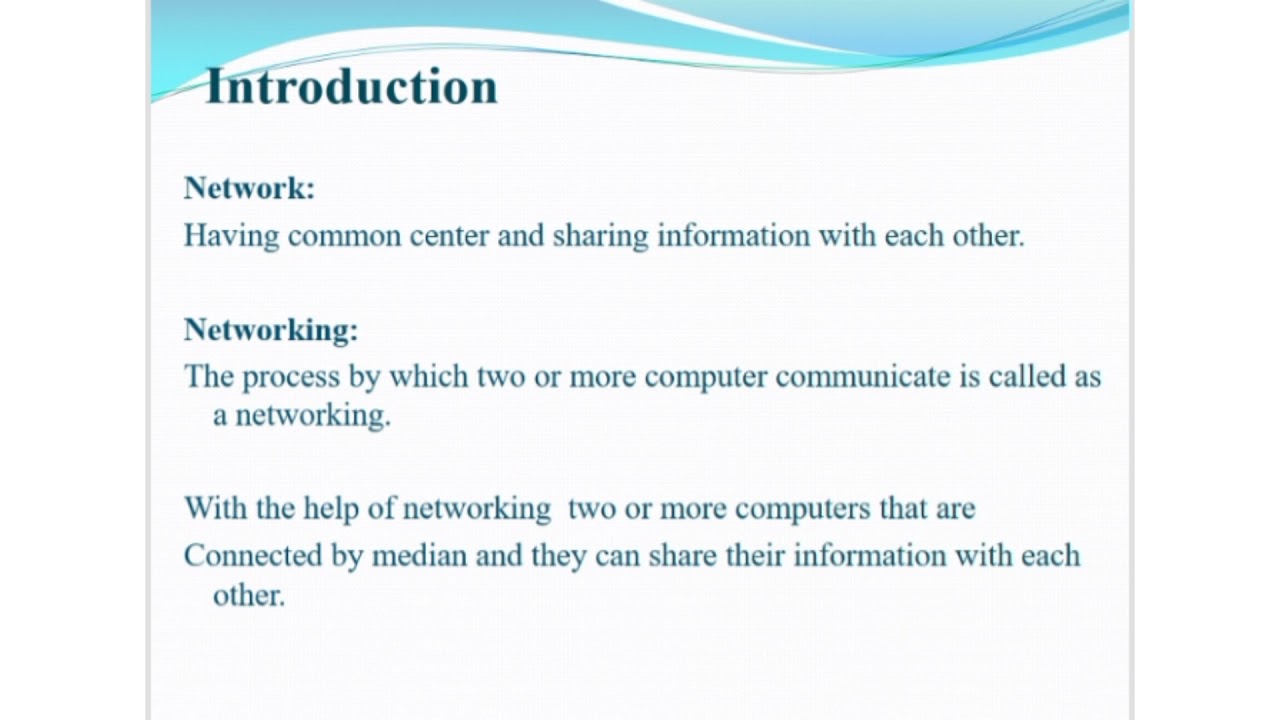 Introduction

Network:
Having common center and sharing information with each other.

Networking:
The process by which two or more computer communicate is called as a networking.

With the help of networking two or more computers that are
Connected by median and they can share their information with each other.